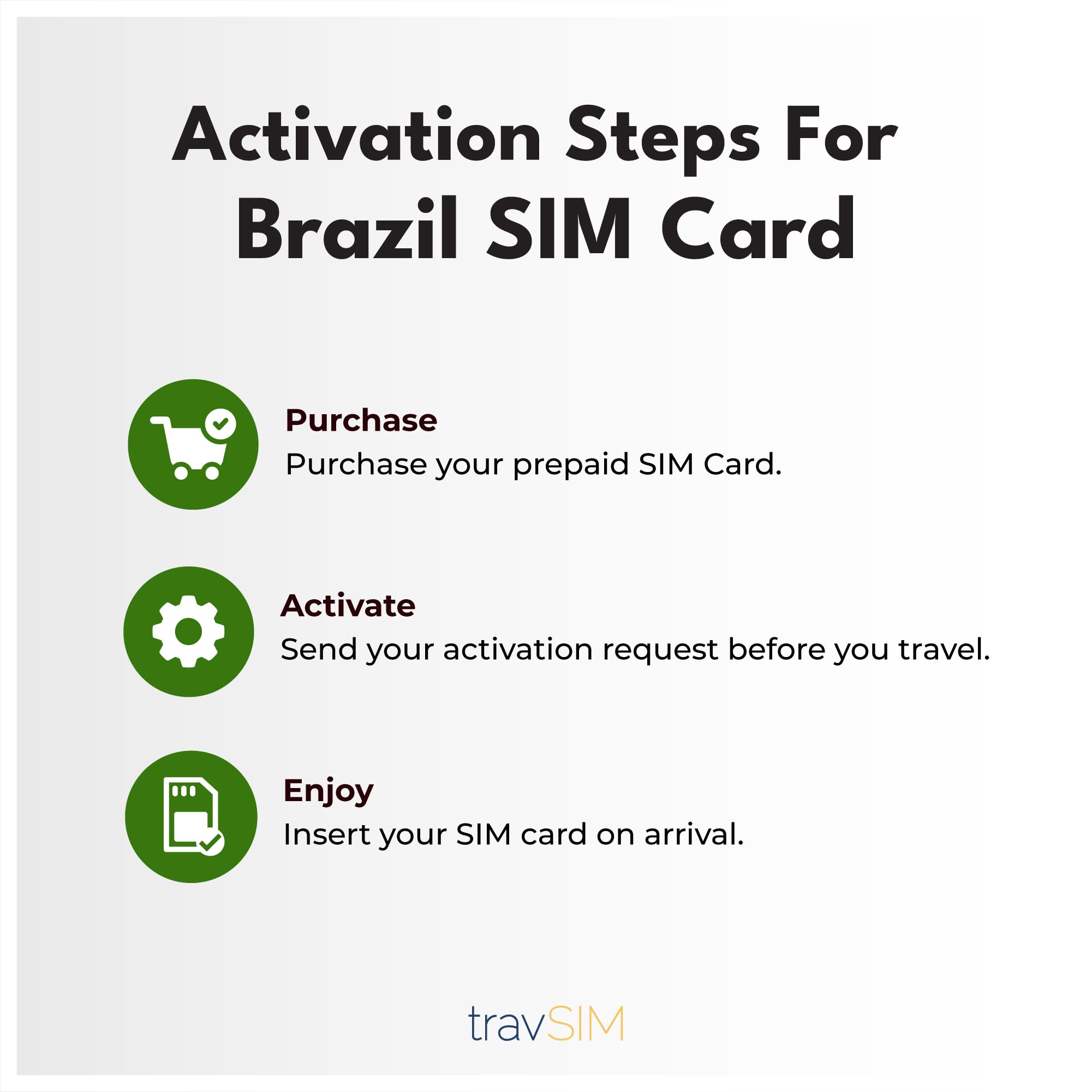 Activation Steps For
Brazil SIM Card

Purchase
Purchase your prepaid SIM Card.

Activate
Send your activation request before you travel.

Enjoy
Insert your SIM card on arrival.

travSIM